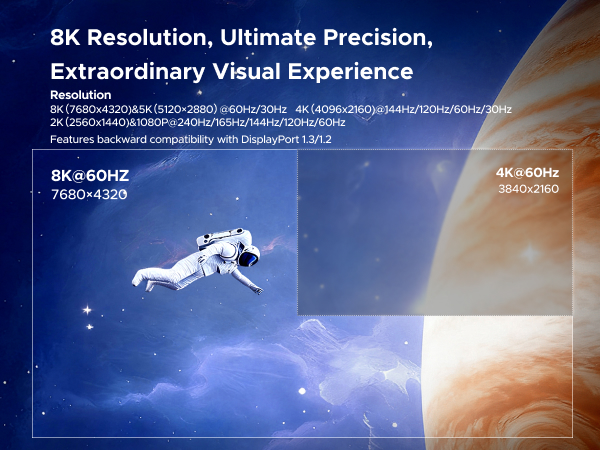 8K Resolution, Ultimate Precision, Extraordinary Visual Experience

Resolution
8K (7680x4320)&5K (5120×2880) @60Hz/30Hz 4K (4096x2160)@144Hz/120Hz/60Hz/30Hz
2K (2560x1440)&1080P@240Hz/165Hz/144Hz/120Hz/60Hz
Features backward compatibility with DisplayPort 1.3/1.2

8K@60HZ
7680×4320

4K@60Hz
3840x2160